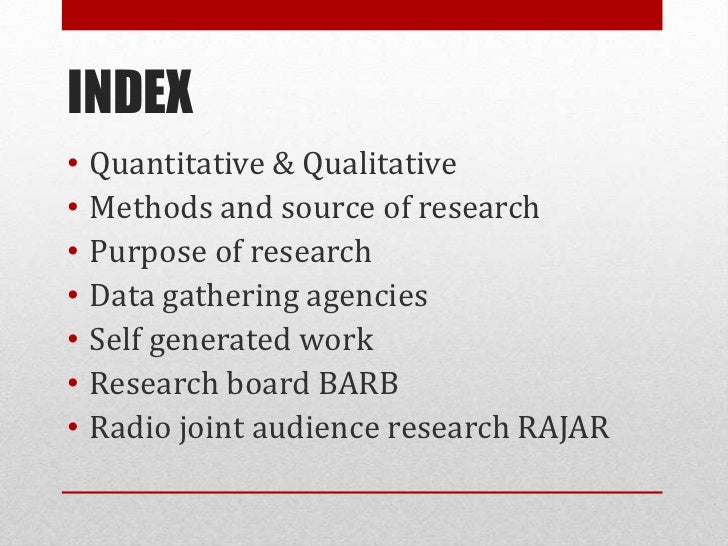 INDEX

• Quantitative & Qualitative
• Methods and source of research
• Purpose of research
• Data gathering agencies
• Self generated work
• Research board BARB
• Radio joint audience research RAJAR